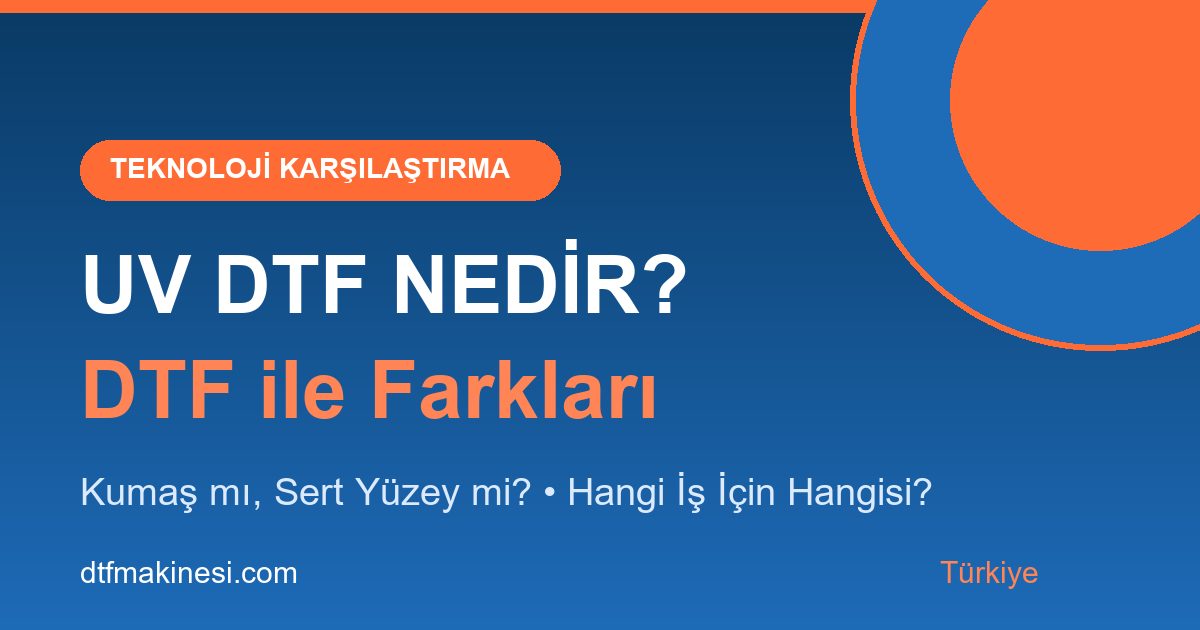 TEKNOLOJİ KARŞILAŞTIRMA

UV DTF NEDİR?
DTF ile Farkları

Kumaş mı, Sert Yüzey mi? • Hangi İş İçin Hangisi?

dtfmakinesi.com

Türkiye